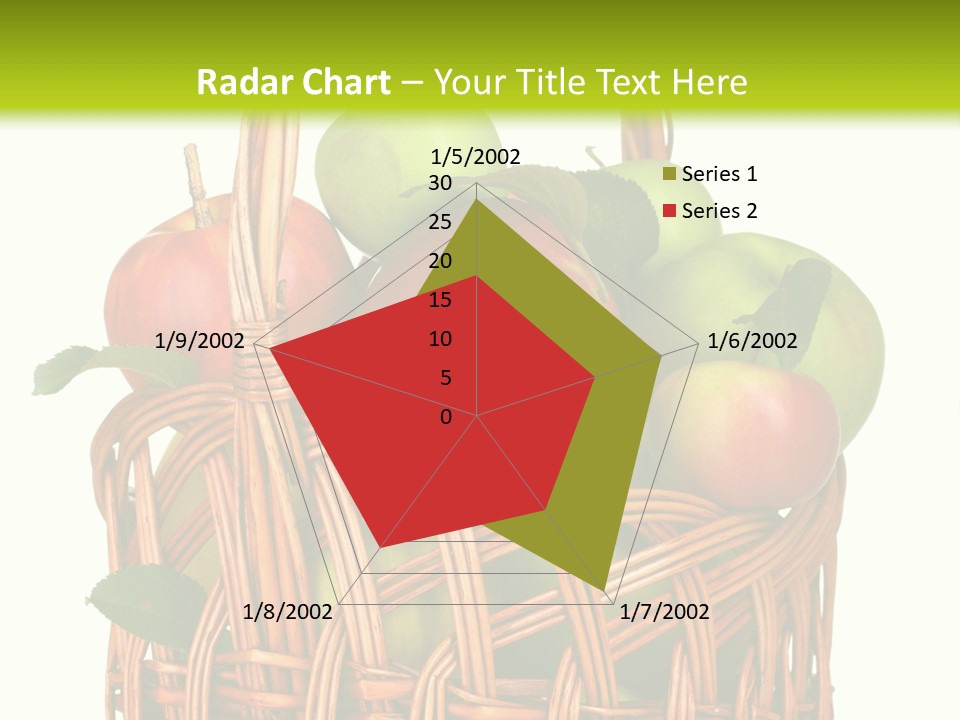 Radar Chart – Your Title Text Here

1/5/2002
30
25
20
15
10
5
0
1/6/2002
1/7/2002
1/8/2002
1/9/2002

Series 1
Series 2